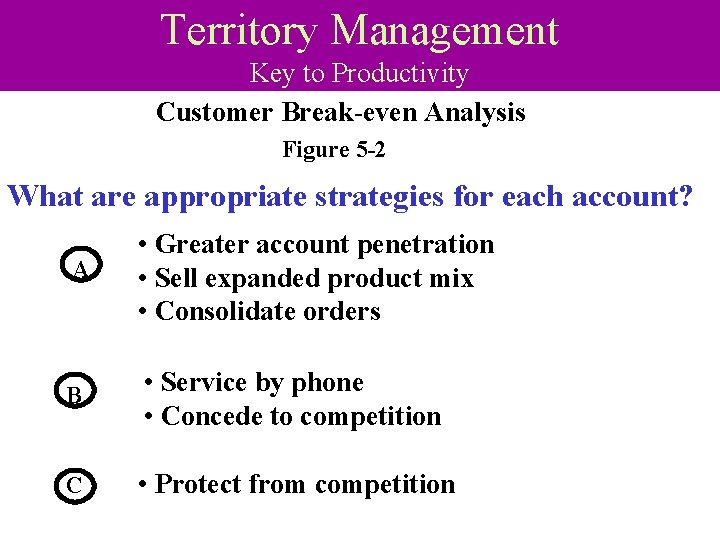 Territory Management
Key to Productivity

Customer Break-even Analysis
Figure 5-2

What are appropriate strategies for each account?

A
• Greater account penetration
• Sell expanded product mix
• Consolidate orders

B
• Service by phone
• Concede to competition

C
• Protect from competition